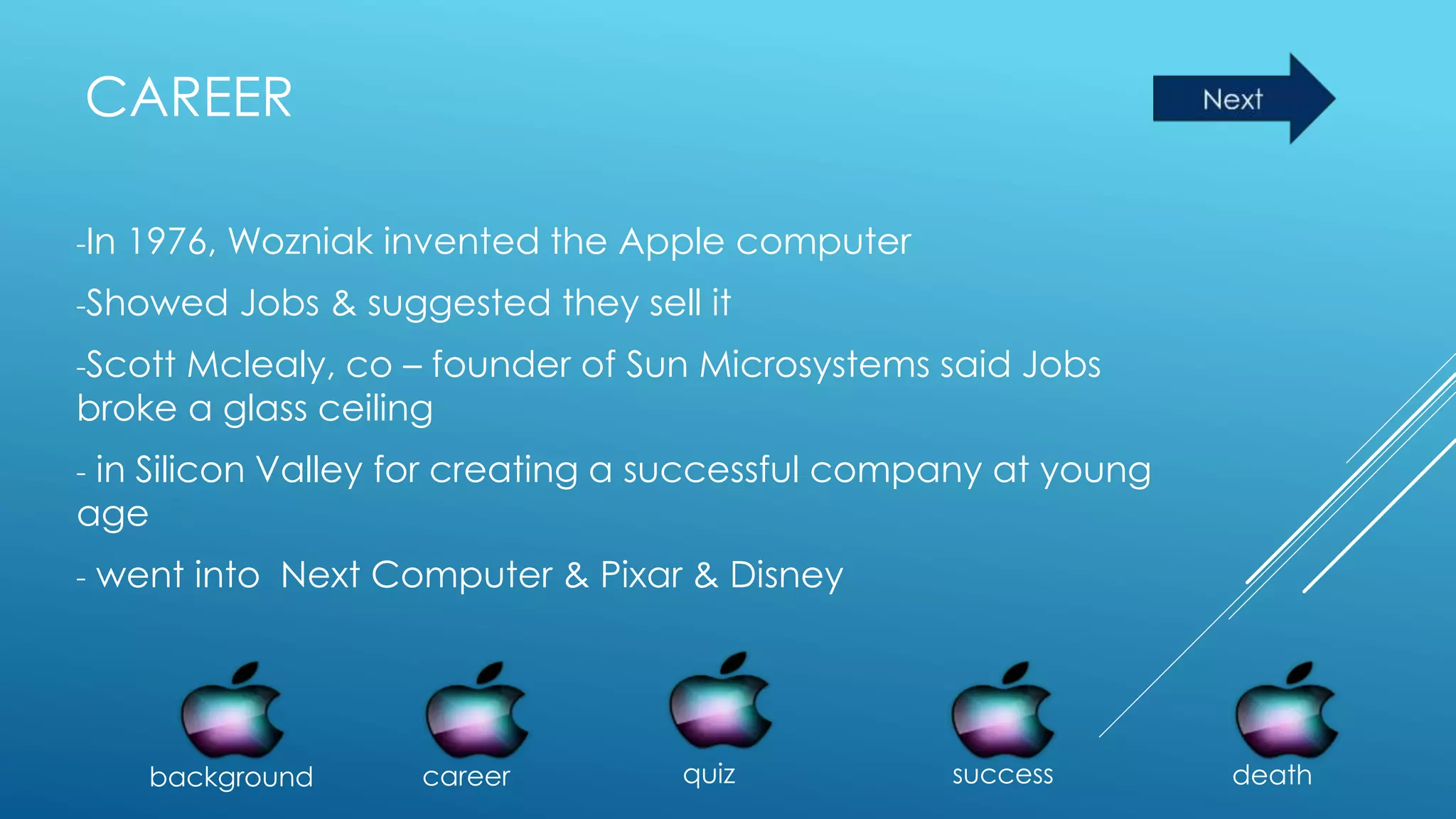 CAREER

Next

-In 1976, Wozniak invented the Apple computer

-Showed Jobs & suggested they sell it

-Scott Mclealy, co – founder of Sun Microsystems said Jobs broke a glass ceiling

- in Silicon Valley for creating a successful company at young age

- went into  Next Computer & Pixar & Disney

background

career

quiz

success

death